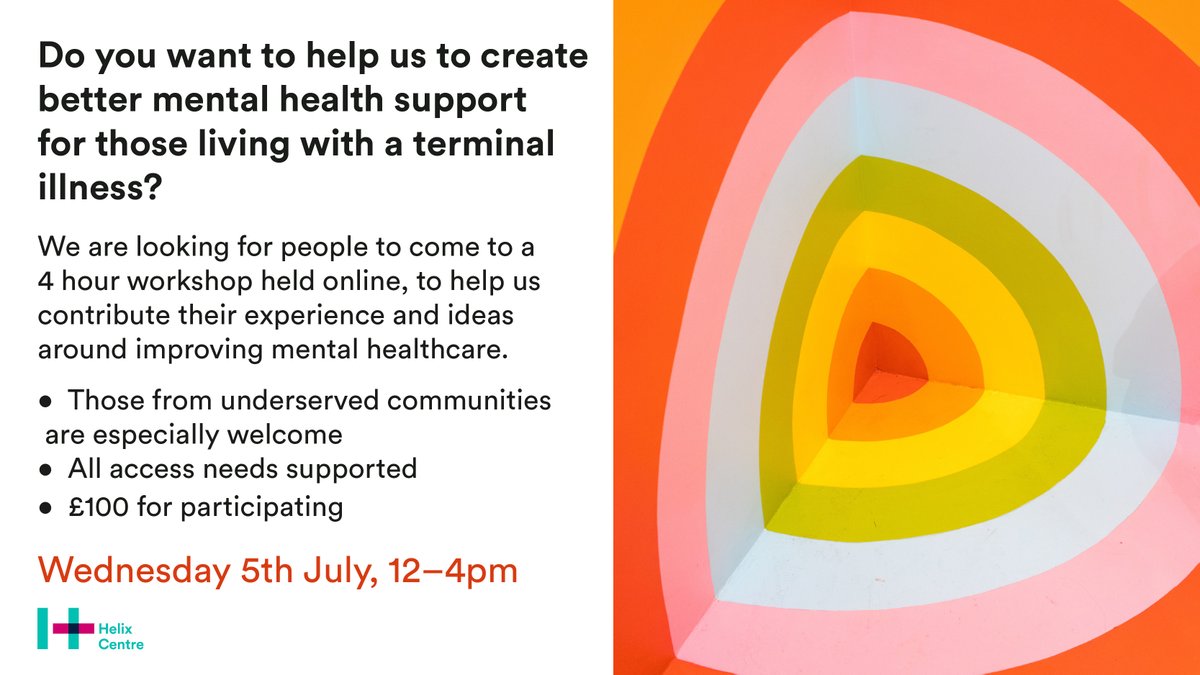 Do you want to help us to create better mental health support for those living with a terminal illness?

We are looking for people to come to a 4 hour workshop held online, to help us contribute their experience and ideas around improving mental healthcare.

● Those from underserved communities are especially welcome
● All access needs supported
● £100 for participating

Wednesday 5th July, 12–4pm

Helix Centre